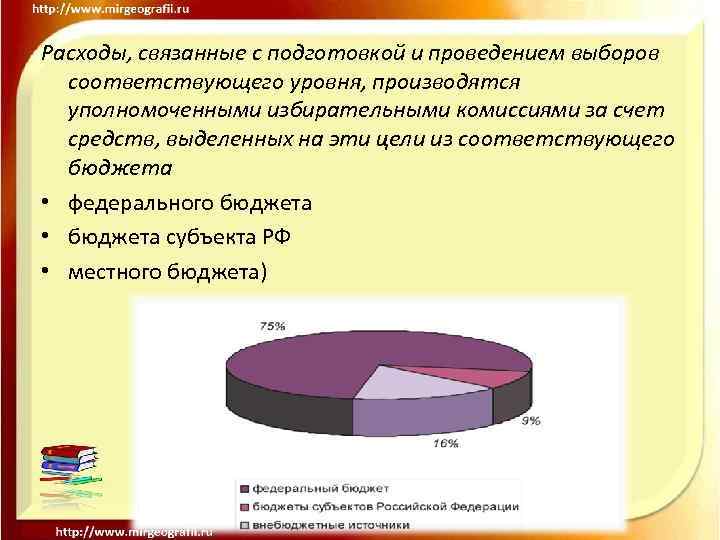 http://www.mirgeografii.ru

Расходы, связанные с подготовкой и проведением выборов соответствующего уровня, производятся уполномоченными избирательными комиссиями за счет средств, выделенных на эти цели из соответствующего бюджета

• федерального бюджета
• бюджета субъекта РФ
• местного бюджета)

75%

9%

16%

федеральный бюджет
бюджеты субъектов Российской Федерации
внебюджетные источники

http://www.mirgeografii.ru